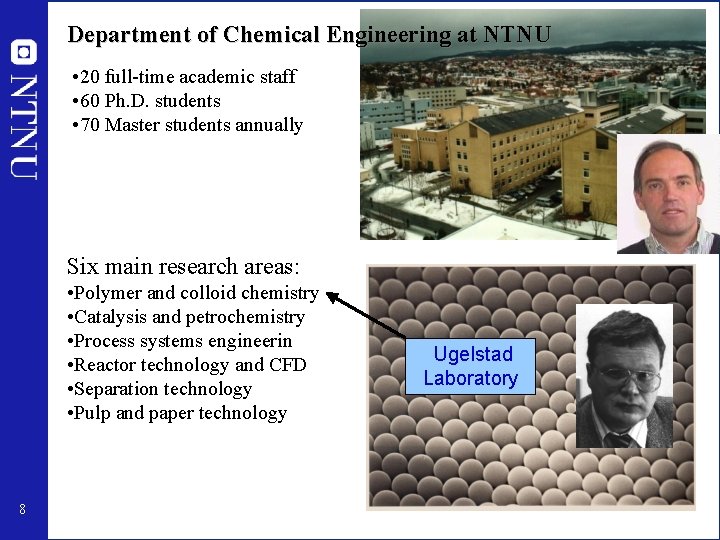 NTNU

Department of Chemical Engineering at NTNU

•20 full-time academic staff
•60 Ph.D. students
•70 Master students annually

Six main research areas:
•Polymer and colloid chemistry
•Catalysis and petrochemistry
•Process systems engineerin
•Reactor technology and CFD
•Separation technology
•Pulp and paper technology

Ugelstad Laboratory

8